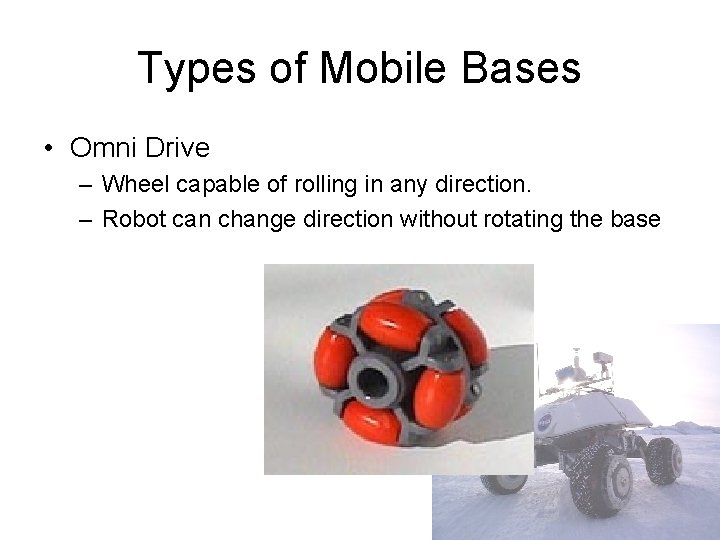 Types of Mobile Bases

• Omni Drive
– Wheel capable of rolling in any direction.
– Robot can change direction without rotating the base